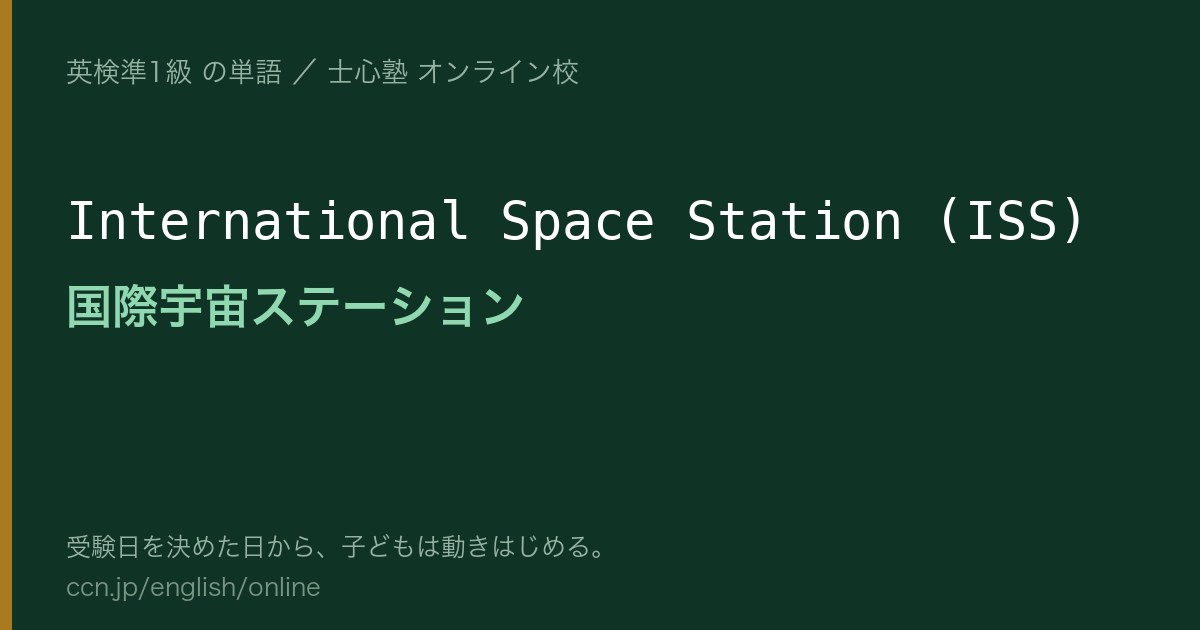 英検準1級 の単語 ／ 士心塾 オンライン校

International Space Station (ISS)

国際宇宙ステーション

受験日を決めた日から、子どもは動きはじめる。

ccn.jp/english/online